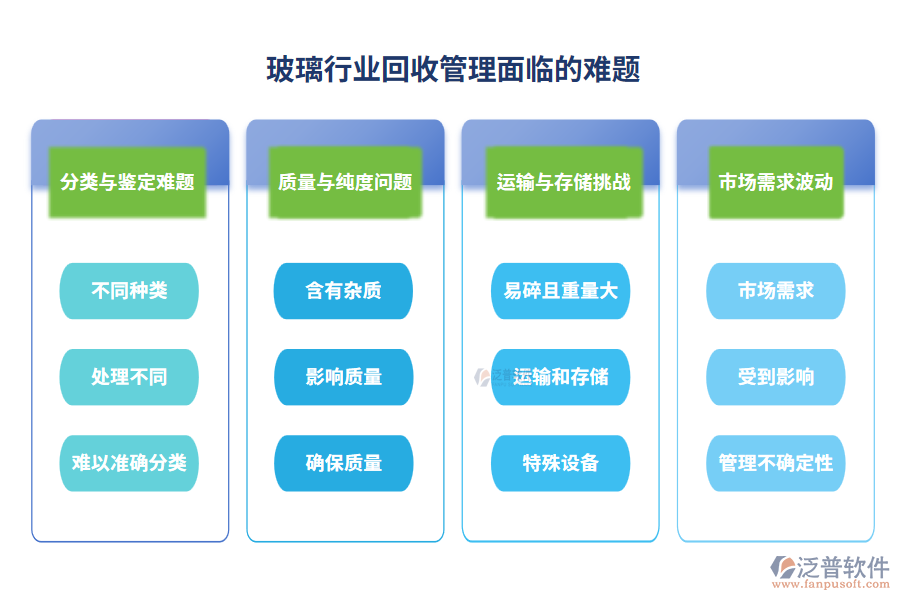 玻璃行业回收管理面临的难题

分类与鉴定难题

不同种类

处理不同

难以准确分类

质量与纯度问题

含有杂质

影响质量

确保质量

运输与存储挑战

易碎且重量大

运输和存储

特殊设备

市场需求波动

市场需求

受到影响

管理不确定性

泛普软件
www.fanpusoft.com